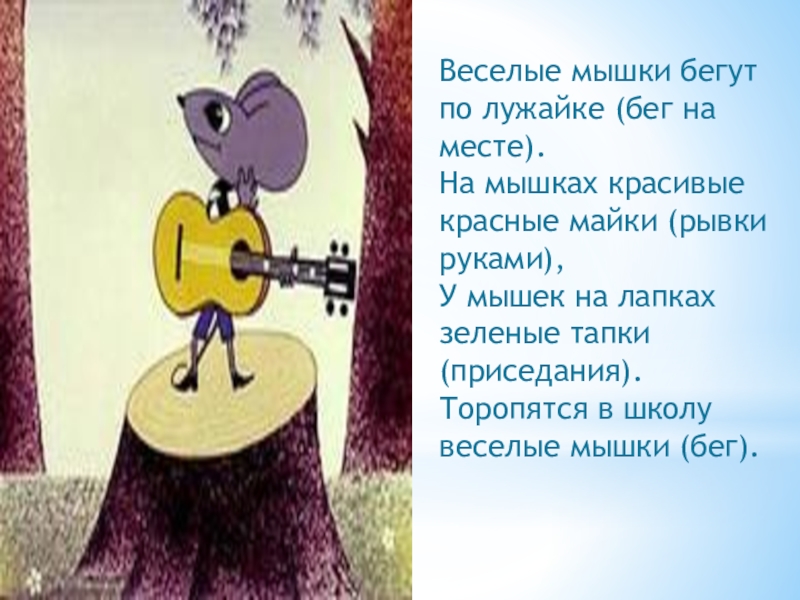 Веселые мышки бегут по лужайке (бег на месте).
На мышках красивые красные майки (рывки руками),
У мышек на лапках зеленые тапки (приседания).
Торопятся в школу веселые мышки (бег).